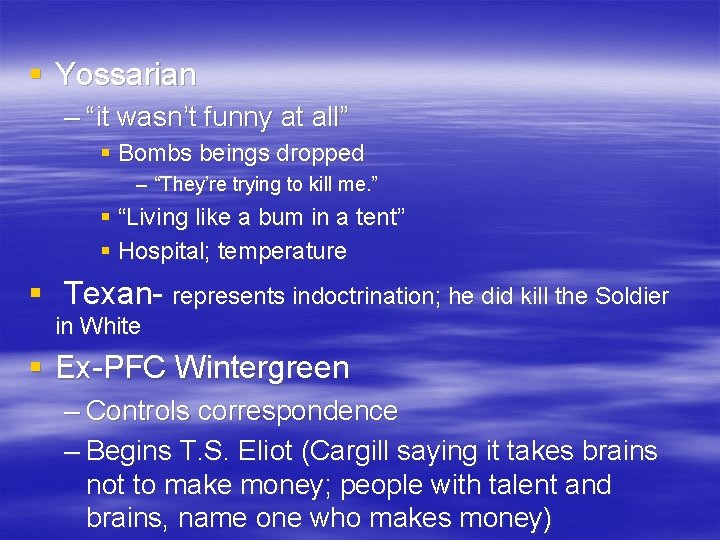 ▪ Yossarian

– “it wasn’t funny at all”

▪ Bombs beings dropped

– “They’re trying to kill me.”

▪ “Living like a bum in a tent”

▪ Hospital; temperature

▪ Texan- represents indoctrination; he did kill the Soldier in White

▪ Ex-PFC Wintergreen

– Controls correspondence

– Begins T.S. Eliot (Cargill saying it takes brains not to make money; people with talent and brains, name one who makes money)